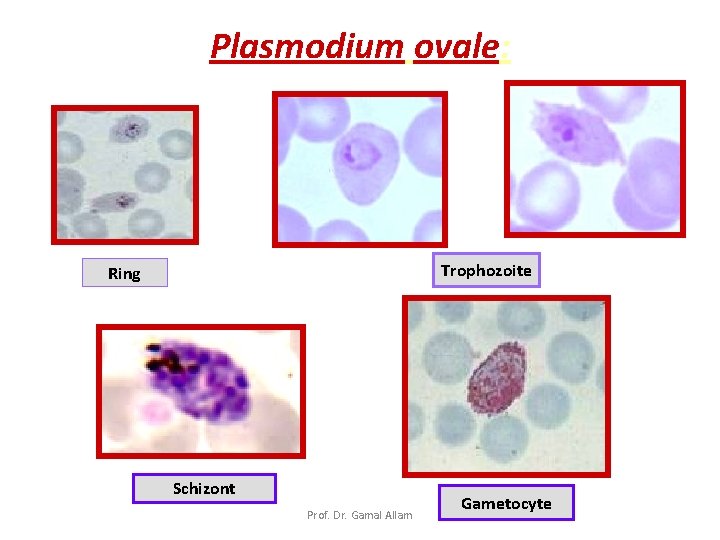 Plasmodium ovale:

Ring

Trophozoite

Schizont

Gametocyte

Prof. Dr. Gamal Allam